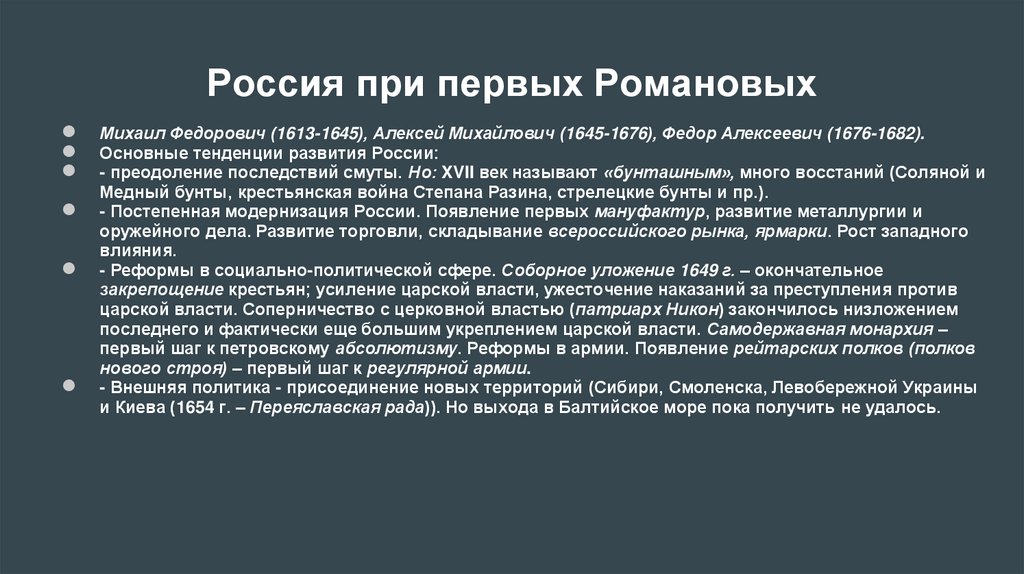 Россия при первых Романовых

Михаил Федорович (1613-1645), Алексей Михайлович (1645-1676), Федор Алексеевич (1676-1682).

Основные тенденции развития России:

- преодоление последствий смуты. Но: XVII век называют «бунташным», много восстаний (Соляной и Медный бунты, крестьянская война Степана Разина, стрелецкие бунты и пр.).

- Постепенная модернизация России. Появление первых мануфактур, развитие металлургии и оружейного дела. Развитие торговли, складывание всероссийского рынка, ярмарки. Рост западного влияния.

- Реформы в социально-политической сфере. Соборное уложение 1649 г. – окончательное закрепощение крестьян; усиление царской власти, ужесточение наказаний за преступления против царской власти. Соперничество с церковной властью (патриарх Никон) закончилось низложением последнего и фактически еще большим укреплением царской власти. Самодержавная монархия – первый шаг к петровскому абсолютизму. Реформы в армии. Появление рейтарских полков (полков нового строя) – первый шаг к регулярной армии.

- Внешняя политика - присоединение новых территорий (Сибири, Смоленска, Левобережной Украины и Киева (1654 г. – Переяславская рада)). Но выхода в Балтийское море пока получить не удалось.